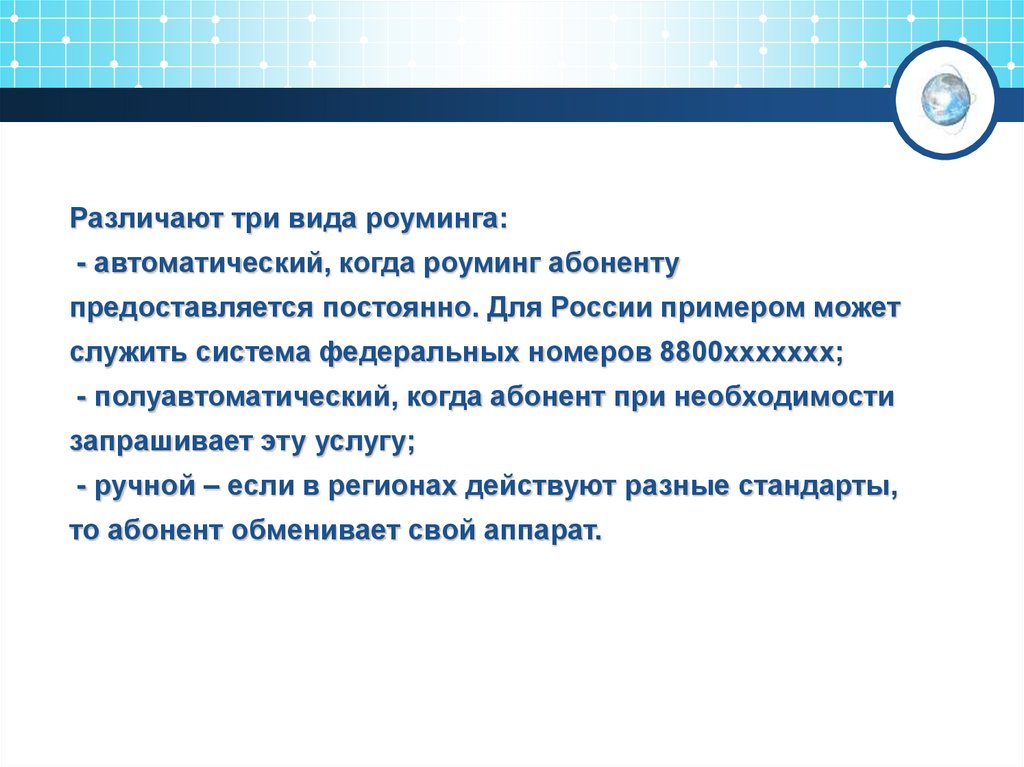 Различают три вида роуминга:
- автоматический, когда роуминг абоненту предоставляется постоянно. Для России примером может служить система федеральных номеров 8800ххххххх;
- полуавтоматический, когда абонент при необходимости запрашивает эту услугу;
- ручной – если в регионах действуют разные стандарты, то абонент обменивает свой аппарат.